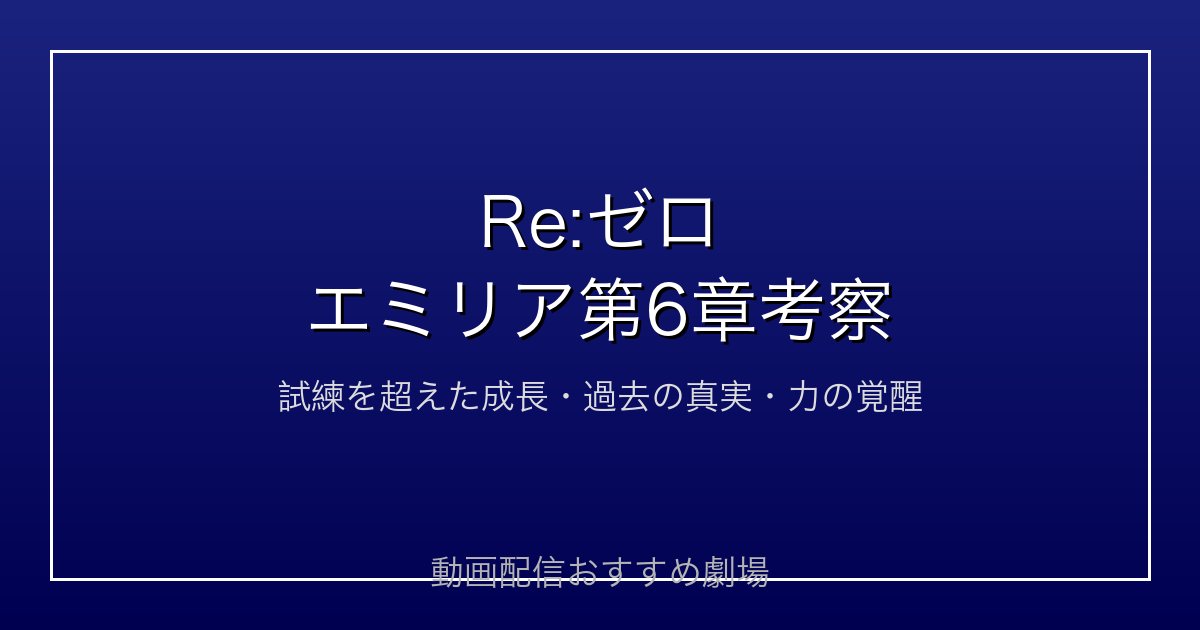 Re:ゼロ
エミリア第6章考察

試練を超えた成長・過去の真実・力の覚醒

動画配信おすすめ劇場